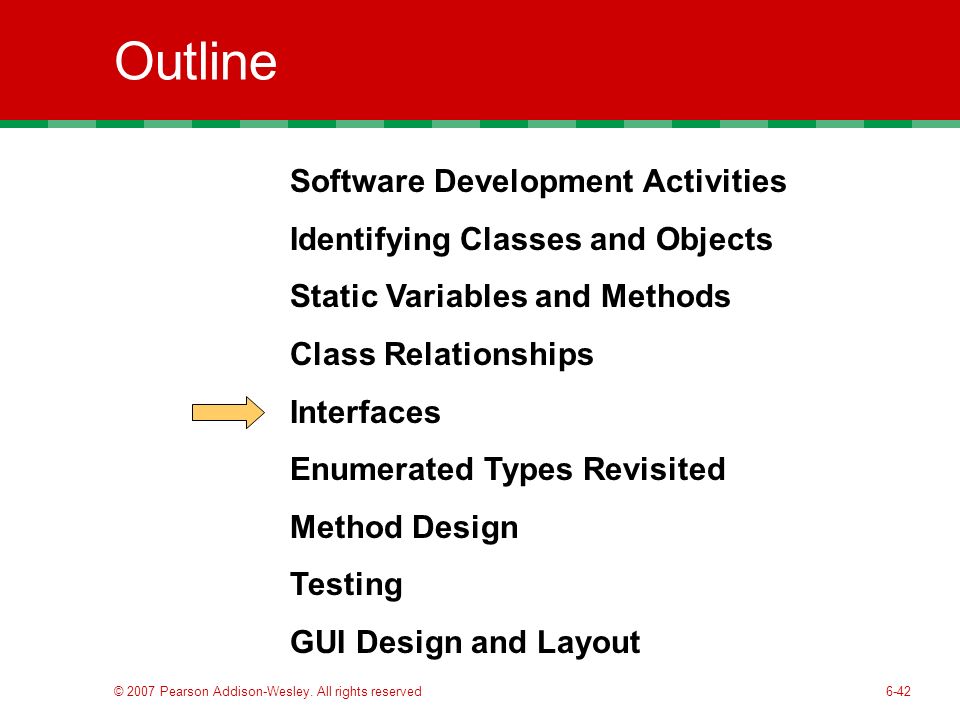 Outline

Software Development Activities

Identifying Classes and Objects

Static Variables and Methods

Class Relationships

Interfaces

Enumerated Types Revisited

Method Design

Testing

GUI Design and Layout

© 2007 Pearson Addison-Wesley. All rights reserved

6-42